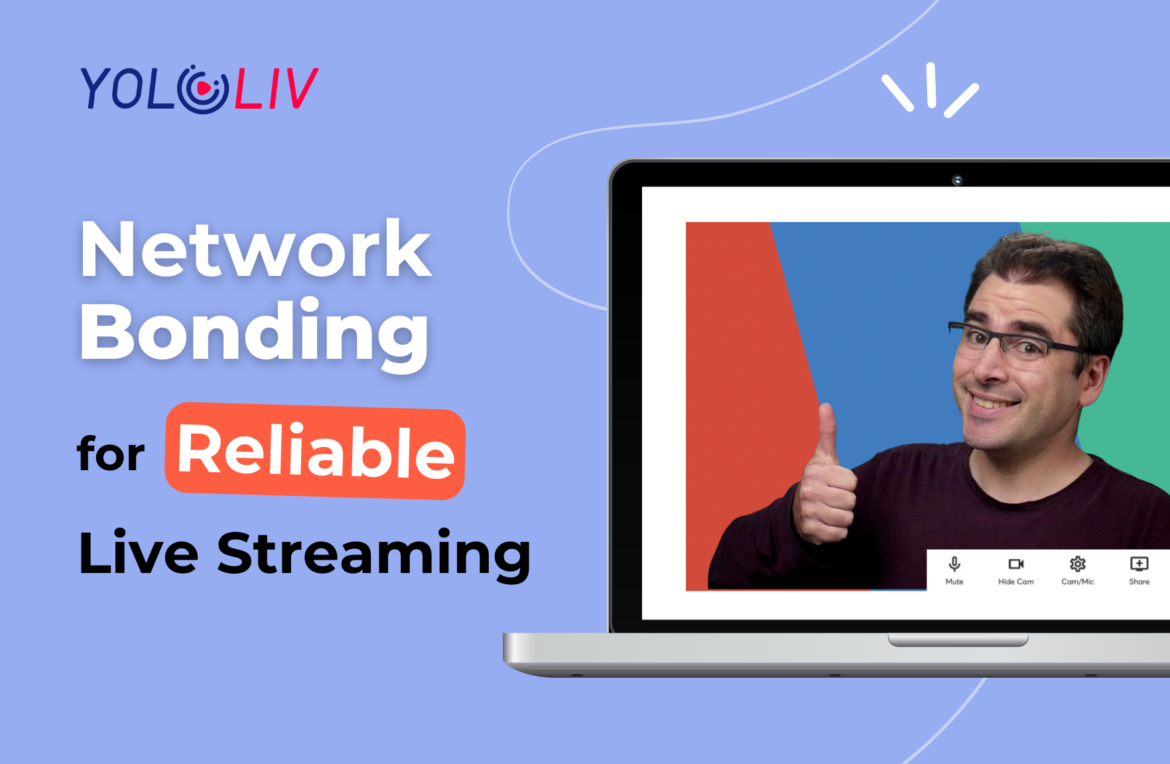 YOLOLIV

Network Bonding for Reliable Live Streaming

Mute Hide Cam Cam/Mic Share